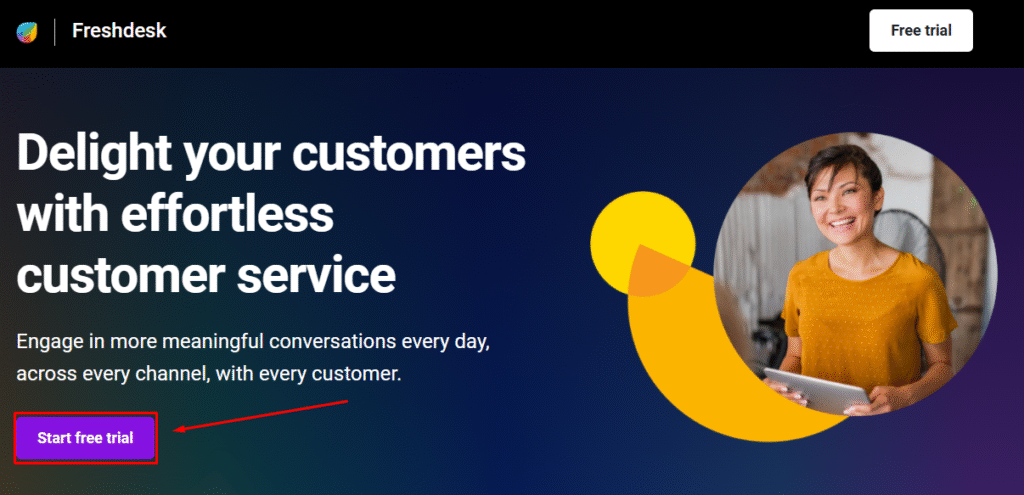 Freshdesk

Free trial

Delight your customers with effortless customer service

Engage in more meaningful conversations every day, across every channel, with every customer.

Start free trial